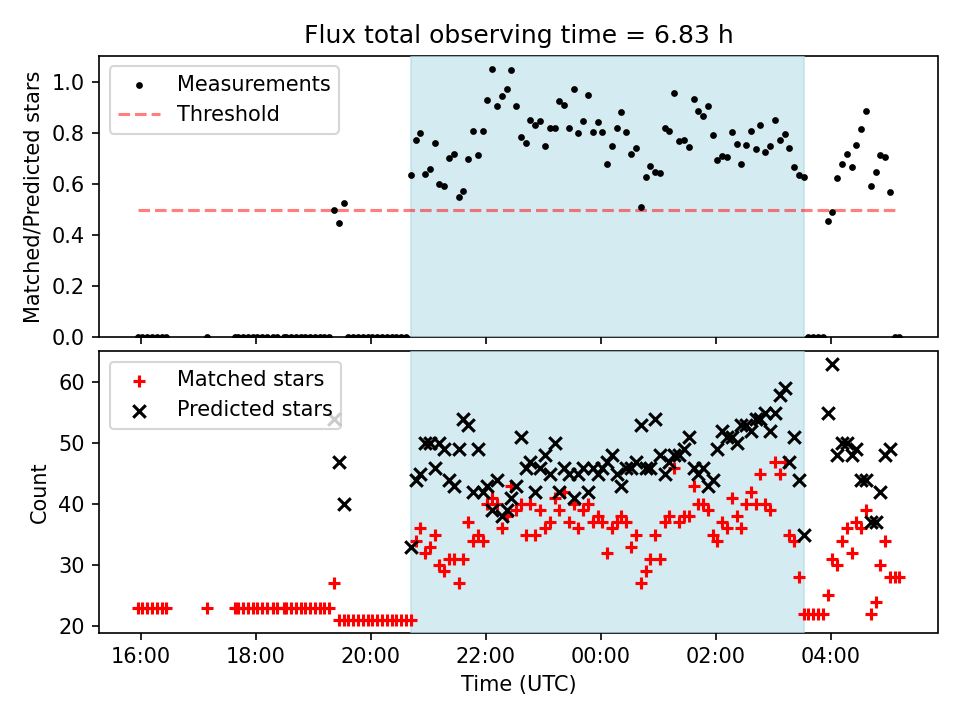 Flux total observing time = 6.83 h

Measurements
Threshold

Matched/Predicted stars

1.0
0.8
0.6
0.4
0.2
0.0

Matched stars
Predicted stars

Count

60
50
40
30
20

16:00
18:00
20:00
22:00
00:00
02:00
04:00

Time (UTC)